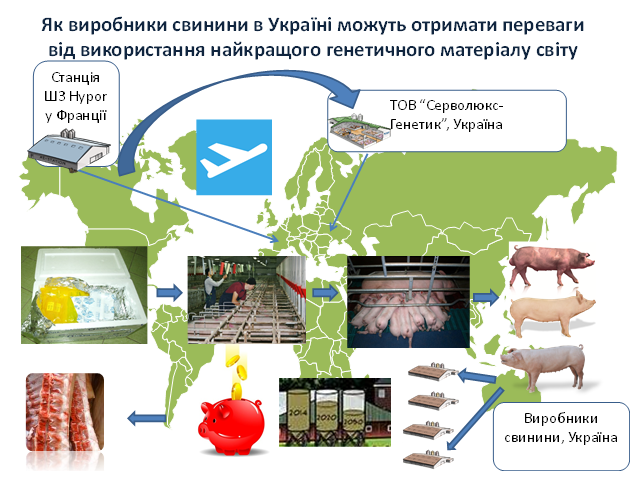 Як виробники свинини в Україні можуть отримати переваги від використання найкращого генетичного матеріалу світу

Станція ШЗ Hypor у Франції

ТОВ "Серволюкс-Генетик", Україна

2014
2020
2050

Виробники свинини, Україна